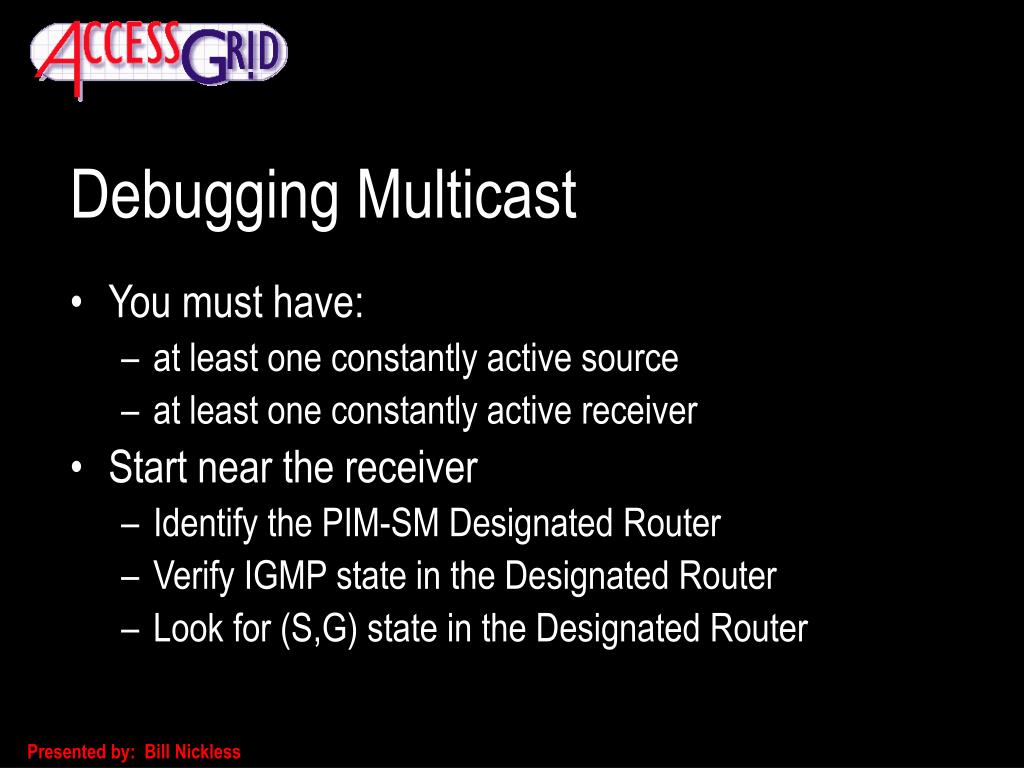 ACCESS GRID

Debugging Multicast

• You must have:
– at least one constantly active source
– at least one constantly active receiver
• Start near the receiver
– Identify the PIM-SM Designated Router
– Verify IGMP state in the Designated Router
– Look for (S,G) state in the Designated Router

Presented by: Bill Nickless